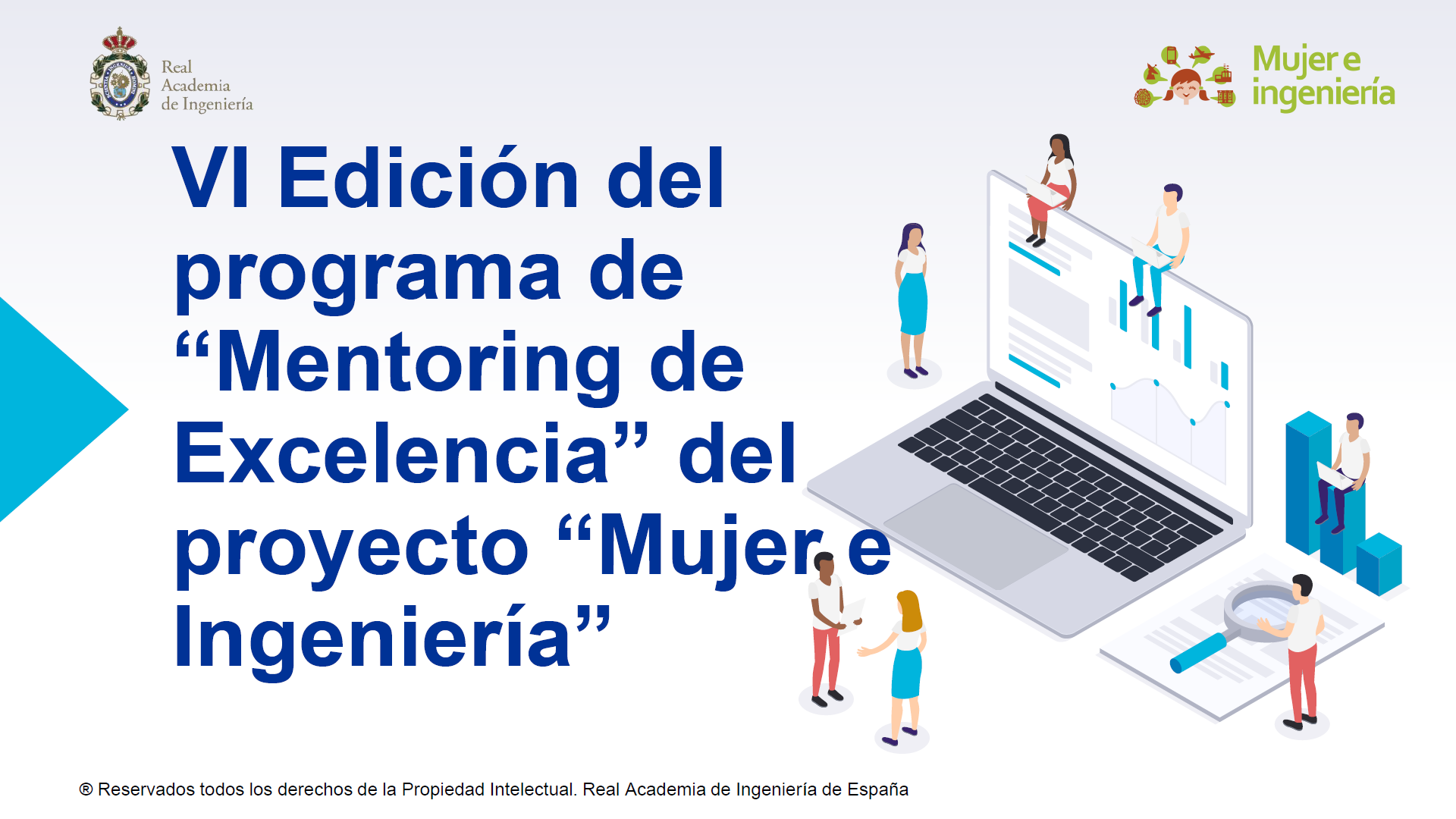 Real Academia de Ingeniería

Mujer e ingeniería

VI Edición del programa de “Mentoring de Excelencia” del proyecto “Mujer e Ingeniería”

® Reservados todos los derechos de la Propiedad Intelectual. Real Academia de Ingeniería de España